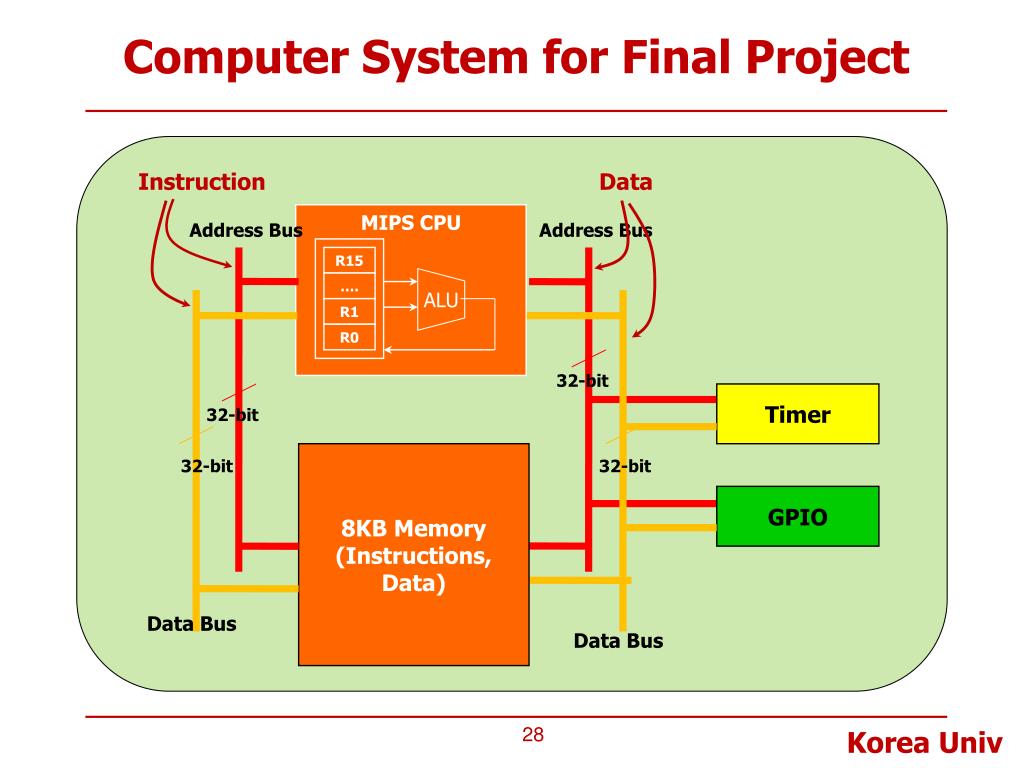 Computer System for Final Project

Instruction

Data

Address Bus

MIPS CPU

Address Bus

R15

....

R1

R0

ALU

32-bit

32-bit

32-bit

32-bit

Timer

GPIO

8KB Memory (Instructions, Data)

Data Bus

Data Bus

28

Korea Univ